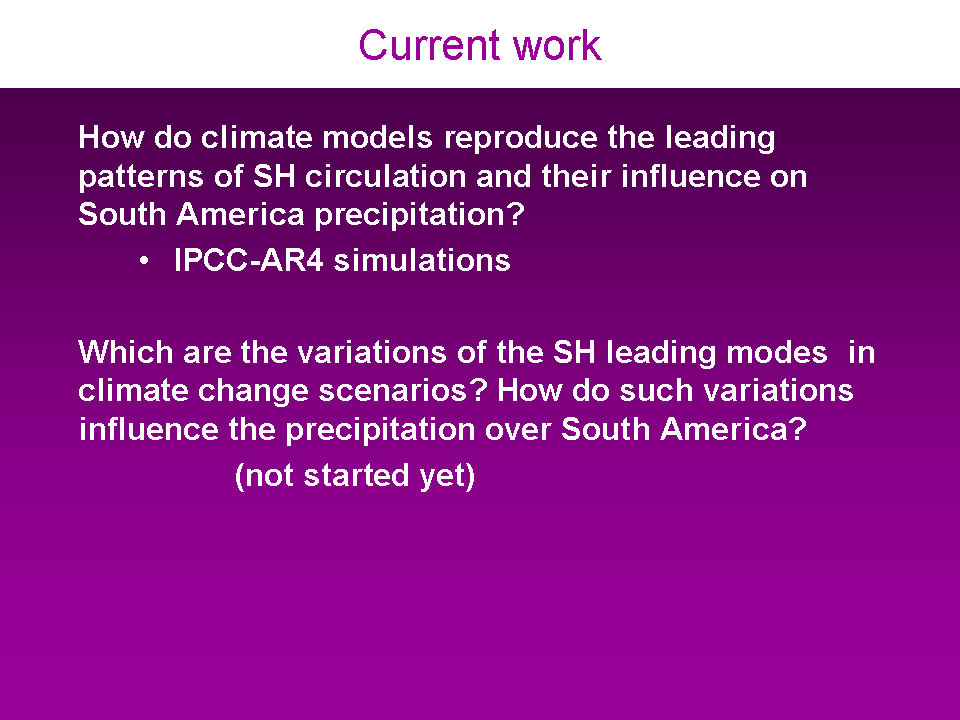 Current work

How do climate models reproduce the leading patterns of SH circulation and their influence on South America precipitation?

• IPCC-AR4 simulations

Which are the variations of the SH leading modes in climate change scenarios? How do such variations influence the precipitation over South America?

(not started yet)